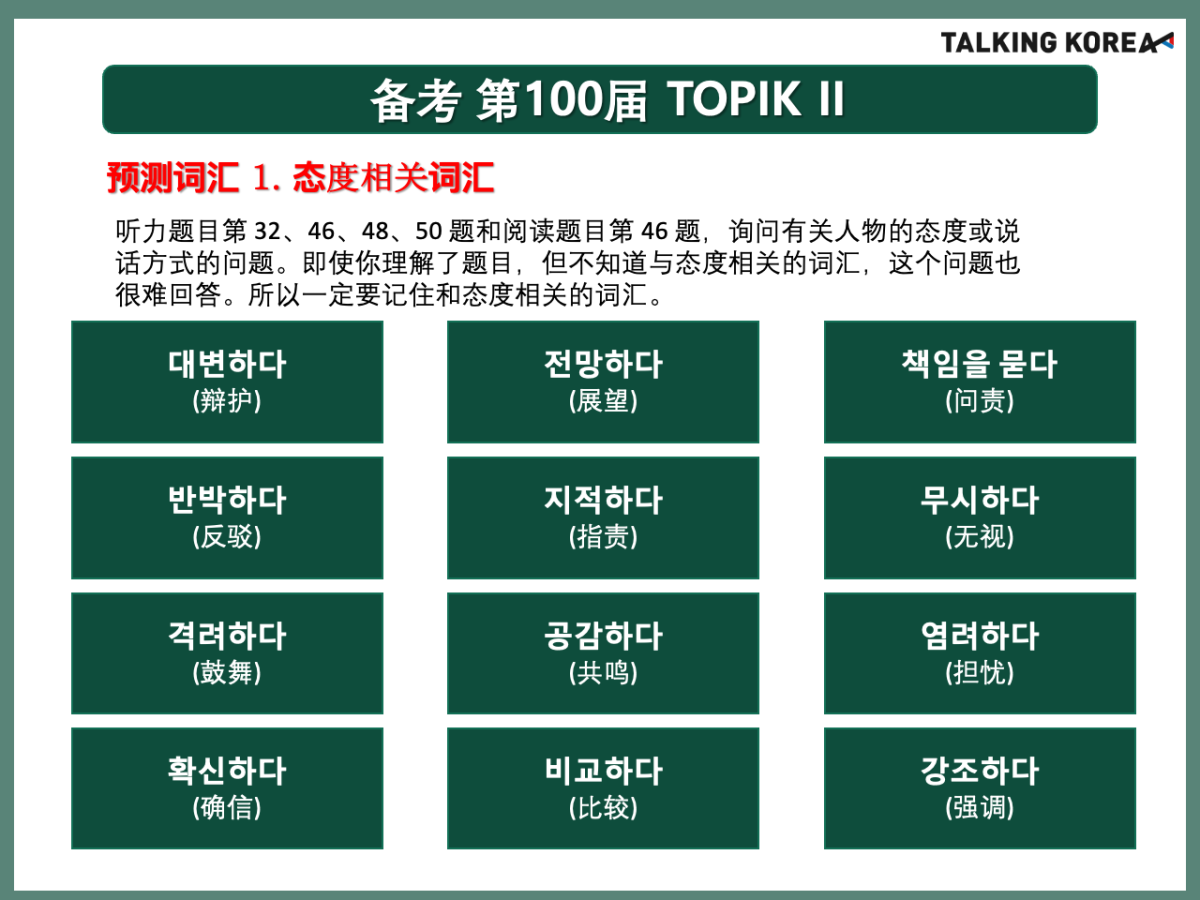 TALKING KOREA

备考 第100届 TOPIK II

预测词汇 1. 态度相关词汇

听力题目第 32、46、48、50 题和阅读题目第 46 题，询问有关人物的态度或说话方式的问题。即使你理解了题目，但不知道与态度相关的词汇，这个问题也很难回答。所以一定要记住和态度相关的词汇。

대변하다
(辩护)

전망하다
(展望)

책임을 묻다
(问责)

반박하다
(反驳)

지적하다
(指责)

무시하다
(无视)

격려하다
(鼓舞)

공감하다
(共鸣)

염려하다
(担忧)

확신하다
(确信)

비교하다
(比较)

강조하다
(强调)